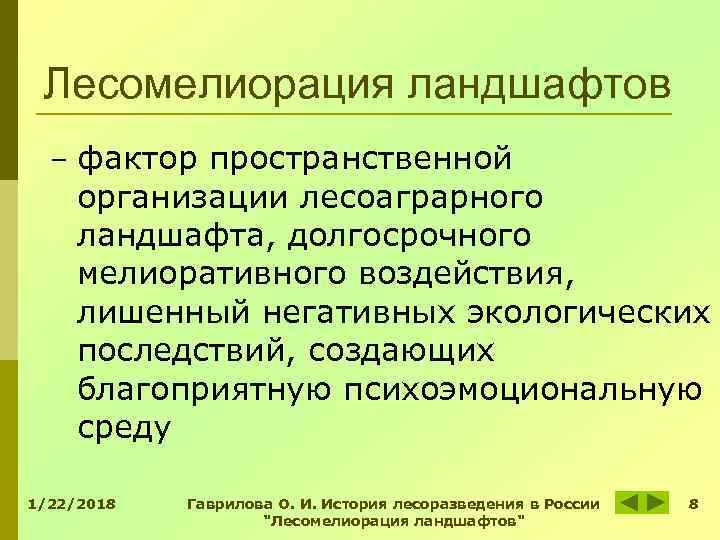 Лесомелиорация ландшафтов

– фактор пространственной организации лесоаграрного ландшафта, долгосрочного мелиоративного воздействия, лишенный негативных экологических последствий, создающих благоприятную психоэмоциональную среду

1/22/2018

Гаврилова О. И. История лесоразведения в России "Лесомелиорация ландшафтов"

8